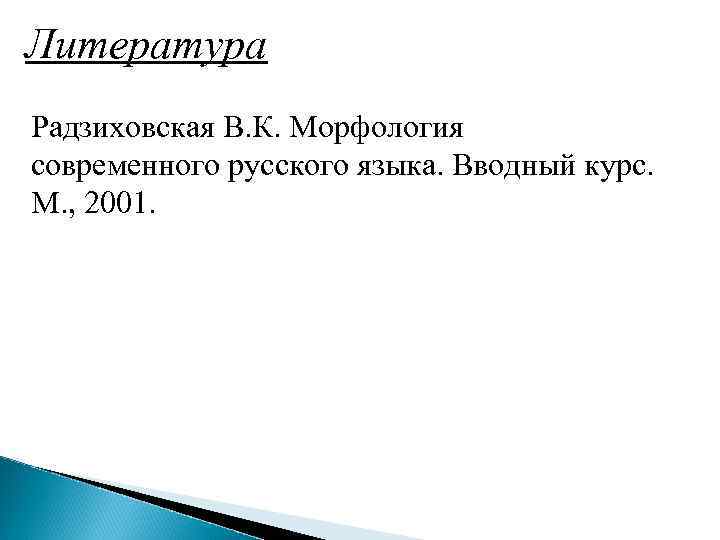 Литература

Радзиховская В.К. Морфология современного русского языка. Вводный курс. М., 2001.